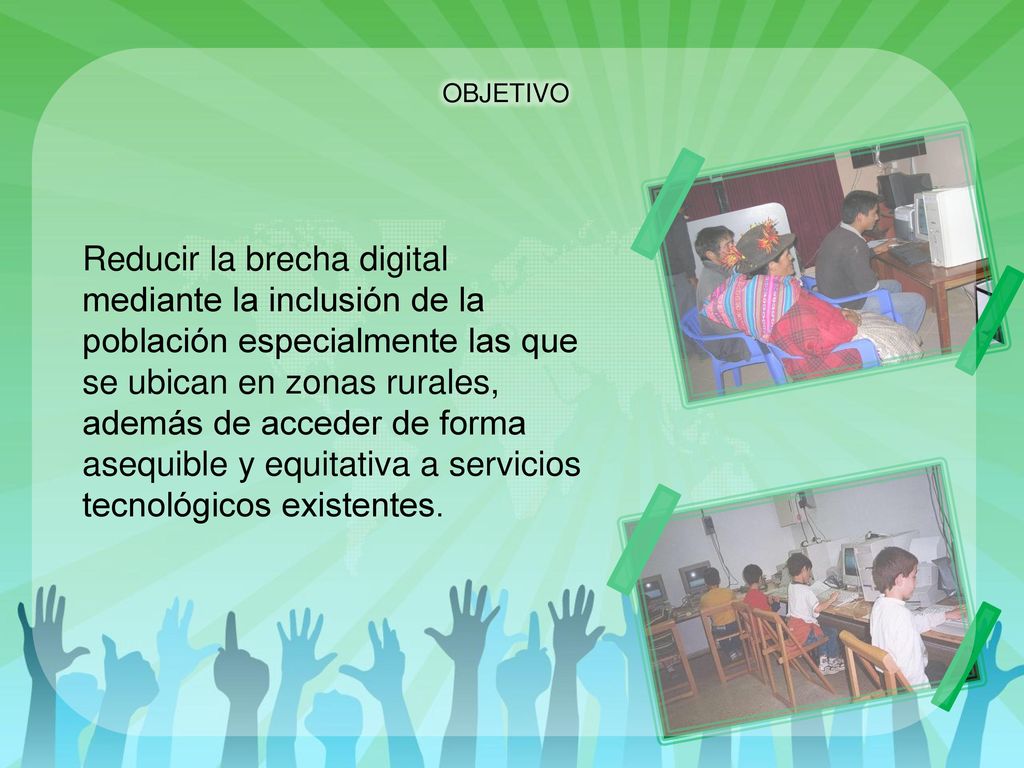 OBJETIVO

Reducir la brecha digital mediante la inclusión de la población especialmente las que se ubican en zonas rurales, además de acceder de forma asequible y equitativa a servicios tecnológicos existentes.